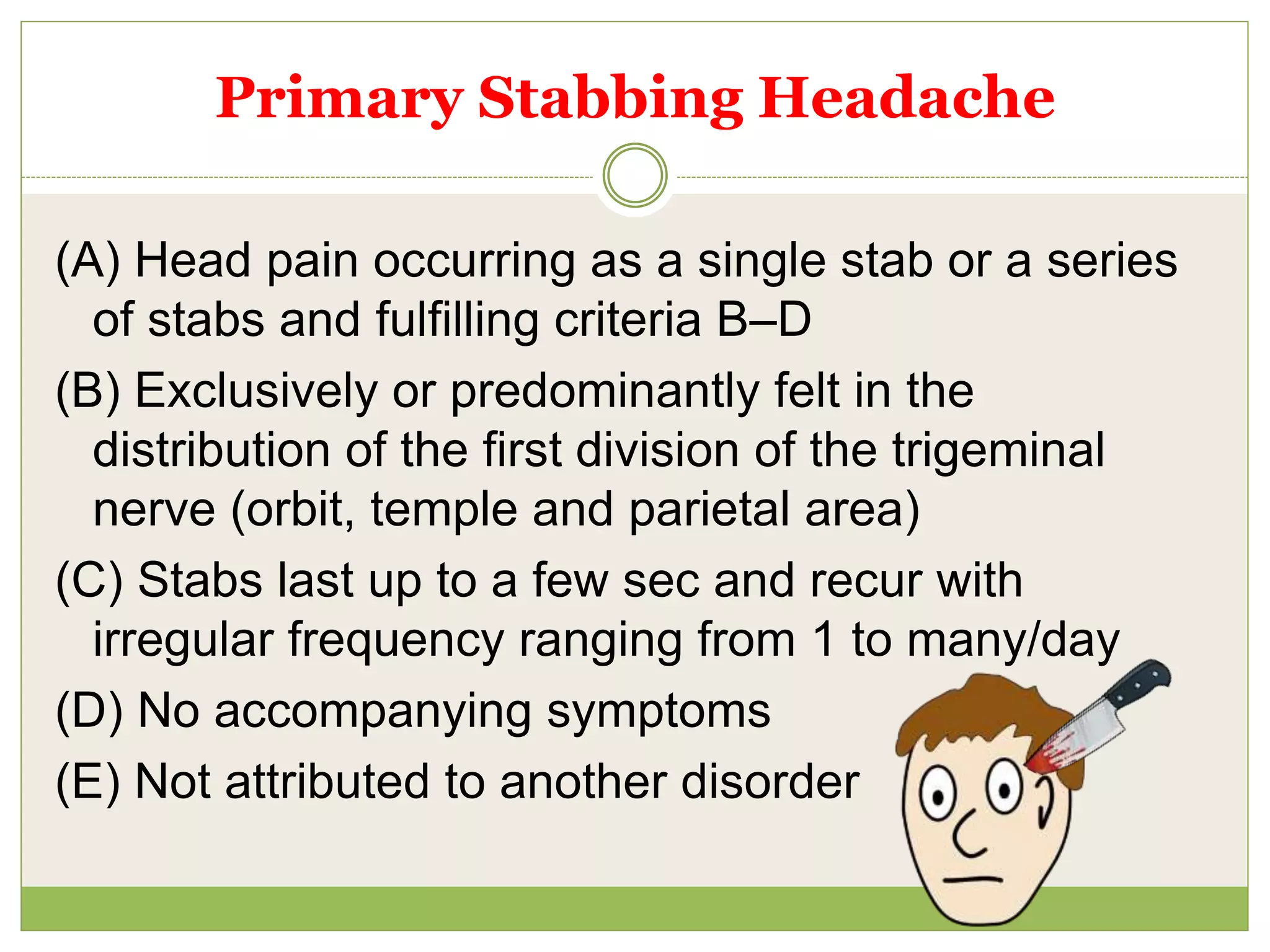 Primary Stabbing Headache

(A) Head pain occurring as a single stab or a series of stabs and fulfilling criteria B–D

(B) Exclusively or predominantly felt in the distribution of the first division of the trigeminal nerve (orbit, temple and parietal area)

(C) Stabs last up to a few sec and recur with irregular frequency ranging from 1 to many/day

(D) No accompanying symptoms

(E) Not attributed to another disorder